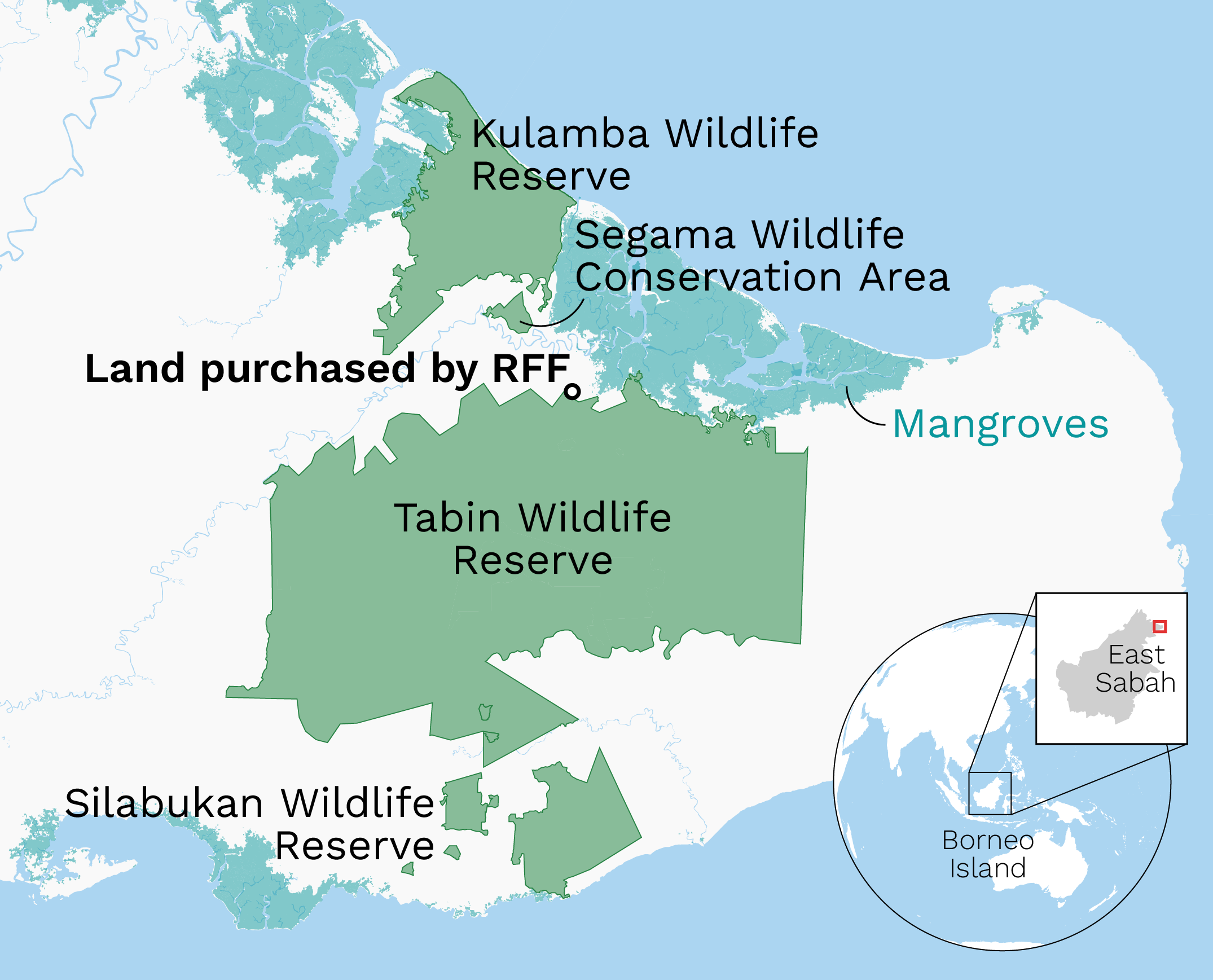 Kulamba Wildlife Reserve

Segama Wildlife Conservation Area

Land purchased by RFF

Mangroves

Tabin Wildlife Reserve

Silabukan Wildlife Reserve

East Sabah

Borneo Island